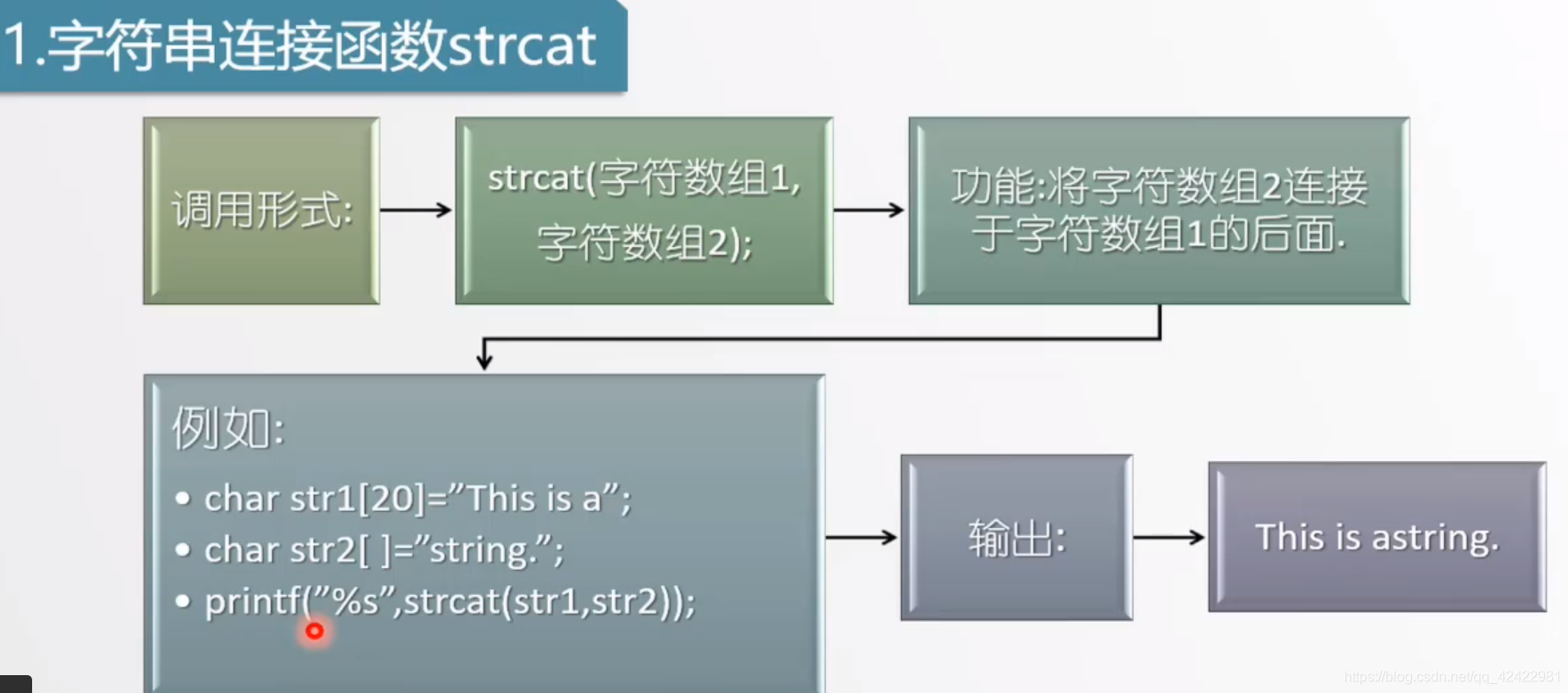 1.字符串连接函数strcat

调用形式:

strcat(字符数组1, 字符数组2);

功能:将字符数组2连接于字符数组1的后面.

例如:

• char str1[20]=”This is a”;
• char str2[ ]=”string.”;
• printf(”%s”,strcat(str1,str2));

输出:

This is astring.

https://blog.csdn.net/qq_42422981